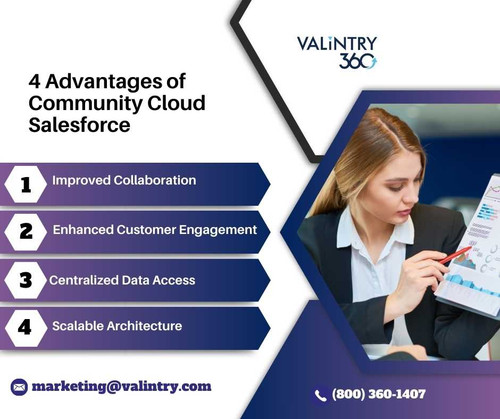 VALiNTRY
360

4 Advantages of Community Cloud Salesforce

1 Improved Collaboration

2 Enhanced Customer Engagement

3 Centralized Data Access

4 Scalable Architecture

marketing@valintry.com

(800) 360-1407